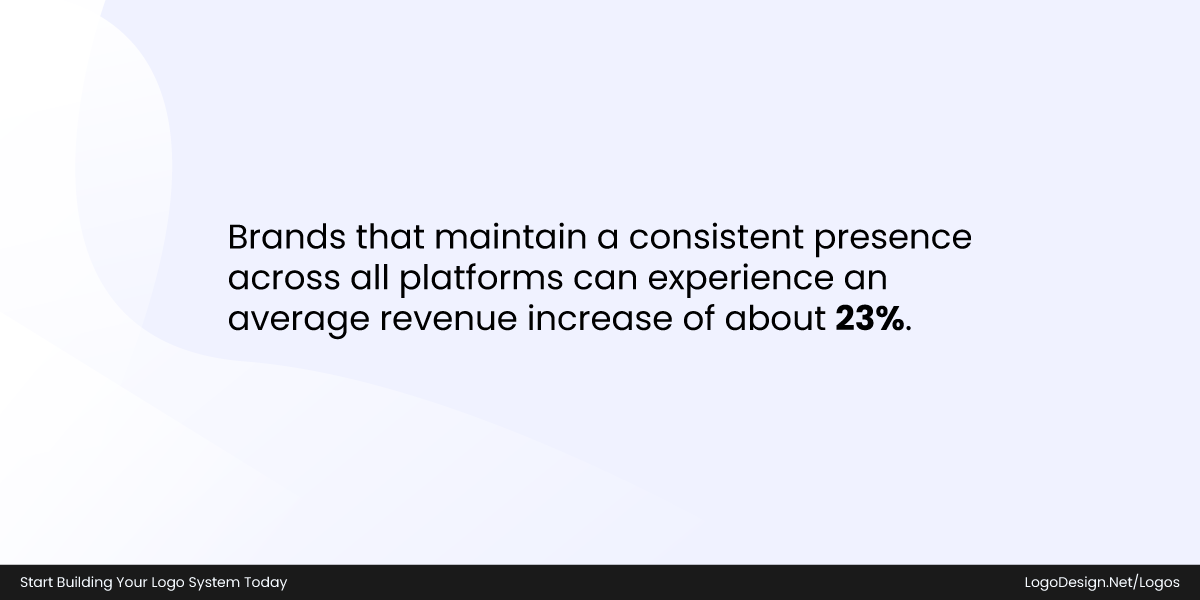 Brands that maintain a consistent presence across all platforms can experience an average revenue increase of about 23%.

Start Building Your Logo System Today

LogoDesign.Net/Logos